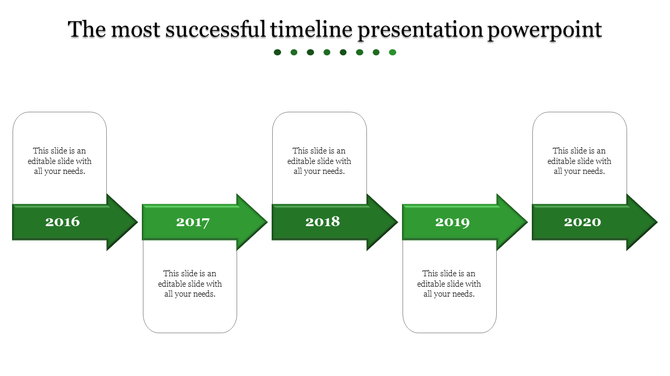 The most successful timeline presentation powerpoint

This slide is an editable slide with all your needs.

2016

2017

This slide is an editable slide with all your needs.

This slide is an editable slide with all your needs.

2018

2019

This slide is an editable slide with all your needs.

This slide is an editable slide with all your needs.

2020